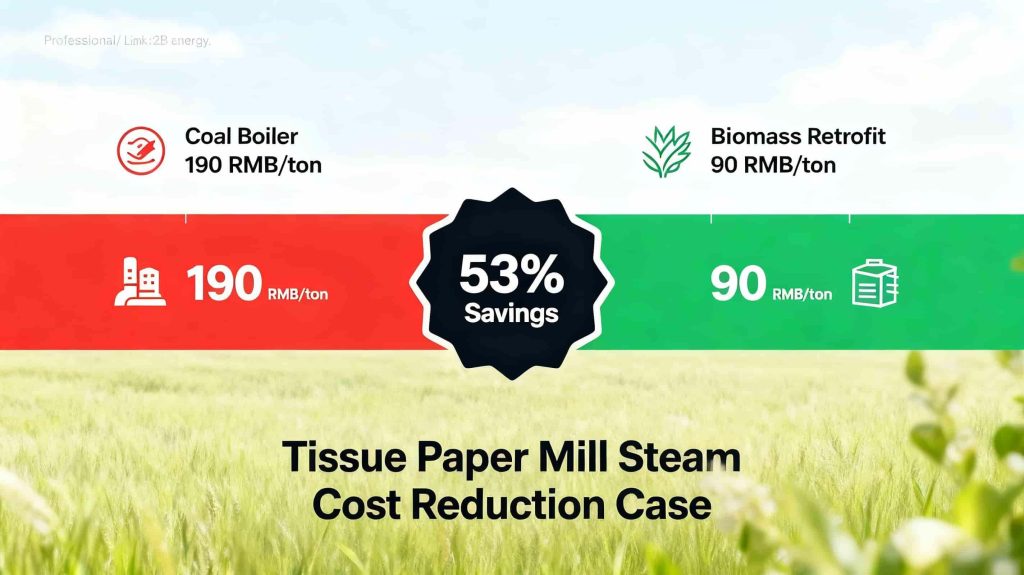 Professional/ Link:2B energy.

Coal Boiler
190 RMB/ton

Biomass Retrofit
90 RMB/ton

190 RMB/ton

53%
Savings

90 RMB/ton

Tissue Paper Mill Steam
Cost Reduction Case